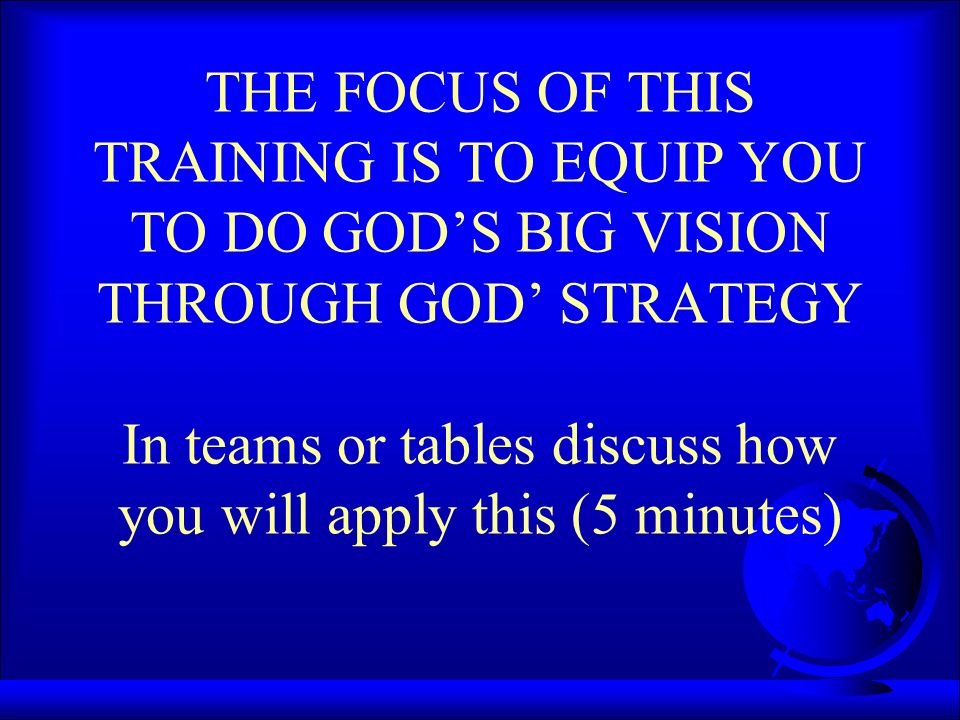 THE FOCUS OF THIS TRAINING IS TO EQUIP YOU TO DO GOD’S BIG VISION THROUGH GOD’ STRATEGY

In teams or tables discuss how you will apply this (5 minutes)